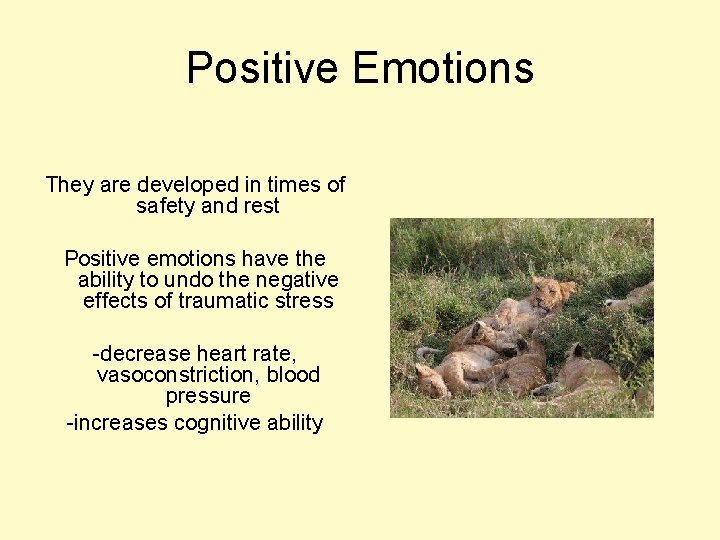 Positive Emotions

They are developed in times of safety and rest

Positive emotions have the ability to undo the negative effects of traumatic stress

-decrease heart rate, vasoconstriction, blood pressure
-increases cognitive ability